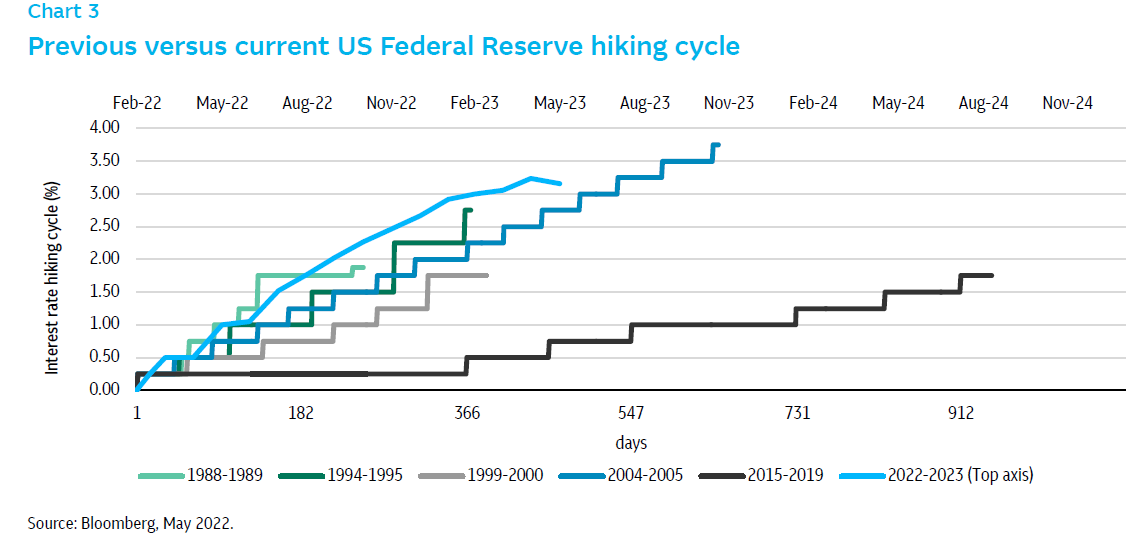 Chart 3
Previous versus current US Federal Reserve hiking cycle

Feb-22 May-22 Aug-22 Nov-22 Feb-23 May-23 Aug-23 Nov-23 Feb-24 May-24 Aug-24 Nov-24

Interest rate hiking cycle (%)

4.00
3.50
3.00
2.50
2.00
1.50
1.00
0.50
0.00

1 182 366 547 731 912

days

1988-1989 1994-1995 1999-2000 2004-2005 2015-2019 2022-2023 (Top axis)

Source: Bloomberg, May 2022.